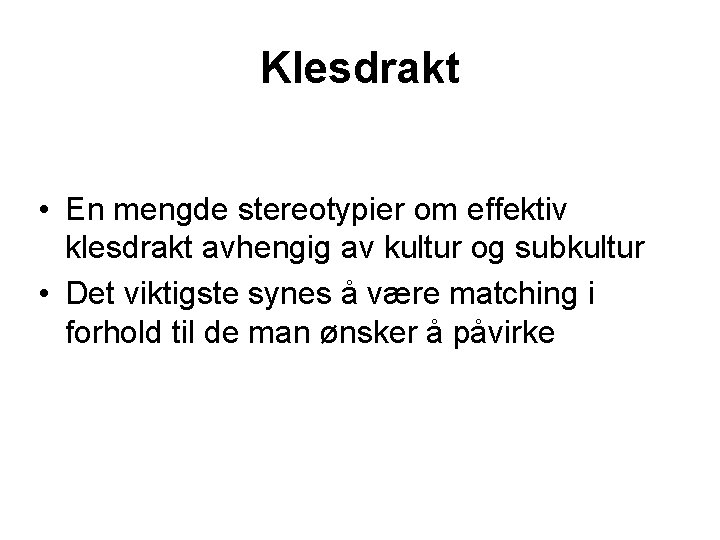 Klesdrakt

• En mengde stereotypier om effektiv klesdrakt avhengig av kultur og subkultur
• Det viktigste synes å være matching i forhold til de man ønsker å påvirke